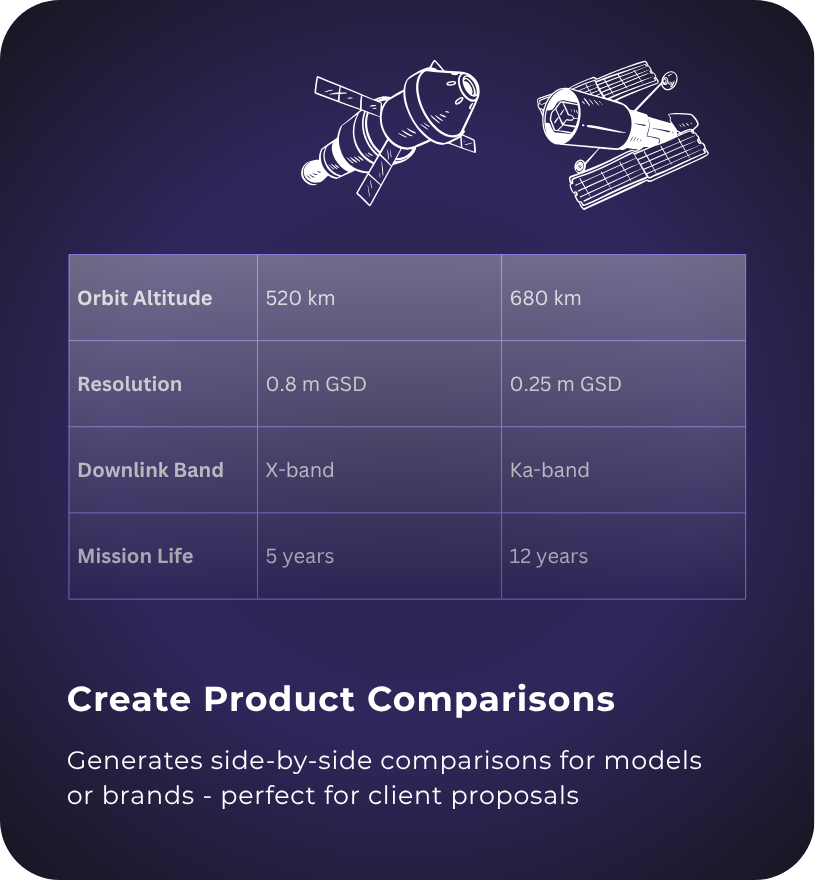 | Orbit Altitude | 520 km | 680 km |
|---|---|---|
| Resolution | 0.8 m GSD | 0.25 m GSD |
| Downlink Band | X-band | Ka-band |
| Mission Life | 5 years | 12 years |

Create Product Comparisons

Generates side-by-side comparisons for models or brands - perfect for client proposals